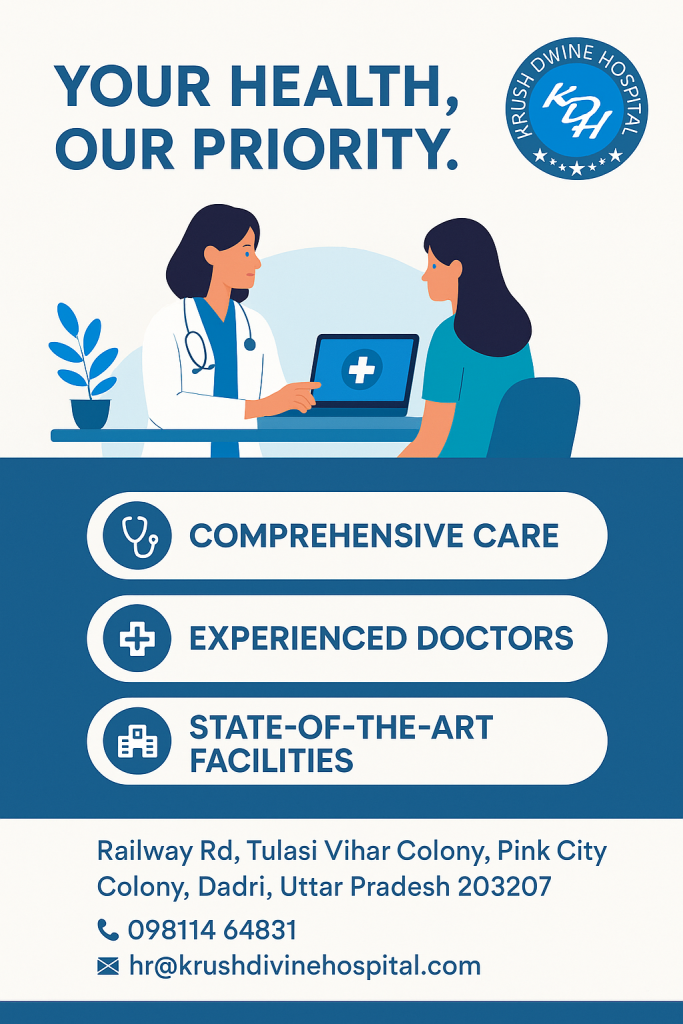 YOUR HEALTH, OUR PRIORITY.

KRUSH DWINE HOSPITAL
KDH

COMPREHENSIVE CARE

EXPERIENCED DOCTORS

STATE-OF-THE-ART FACILITIES

Railway Rd, Tulasi Vihar Colony, Pink City Colony, Dadri, Uttar Pradesh 203207

098114 64831

hr@krushdivinehospital.com